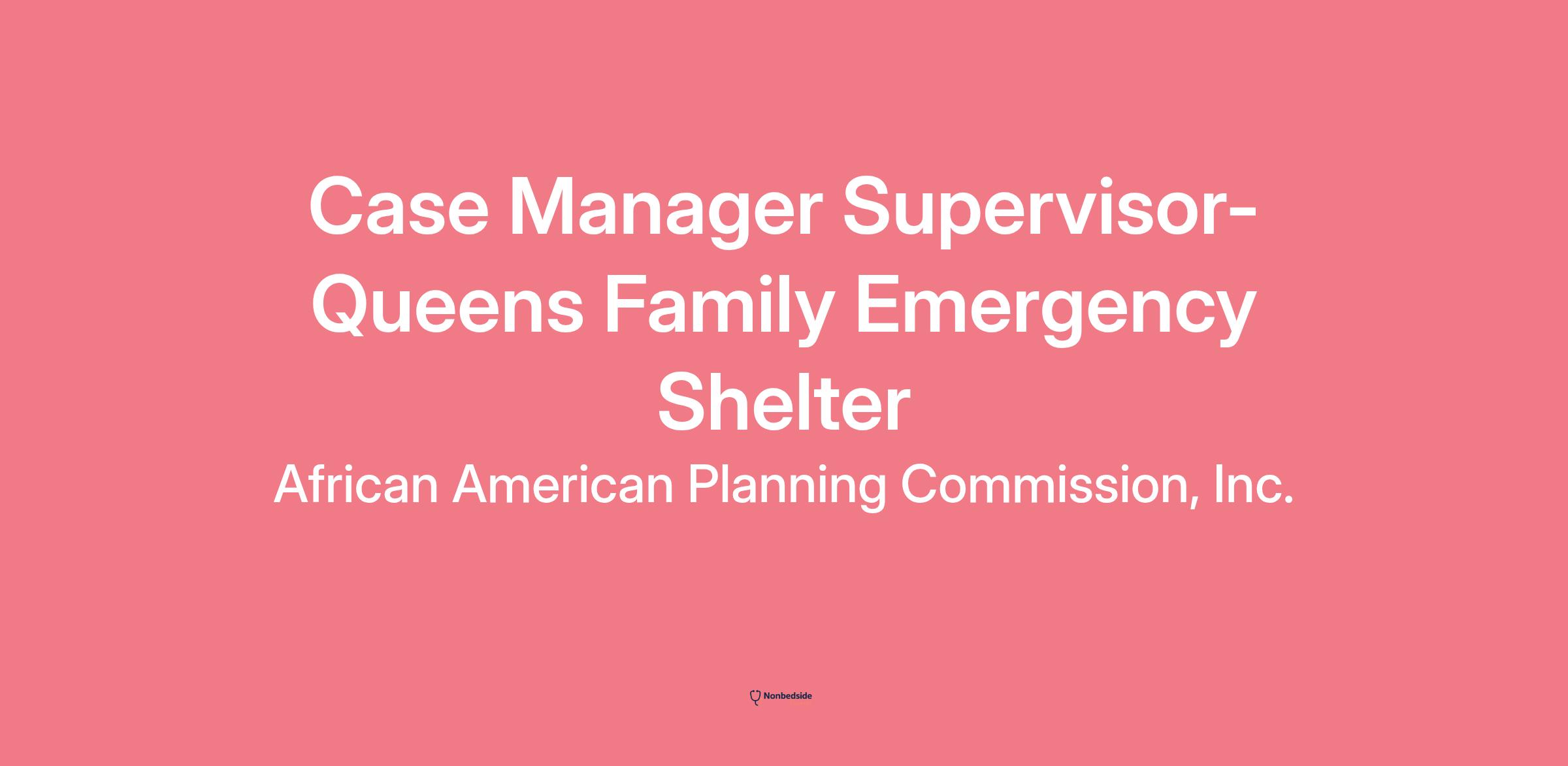 Case Manager Supervisor-Queens Family Emergency Shelter

African American Planning Commission, Inc.

Nonbedside